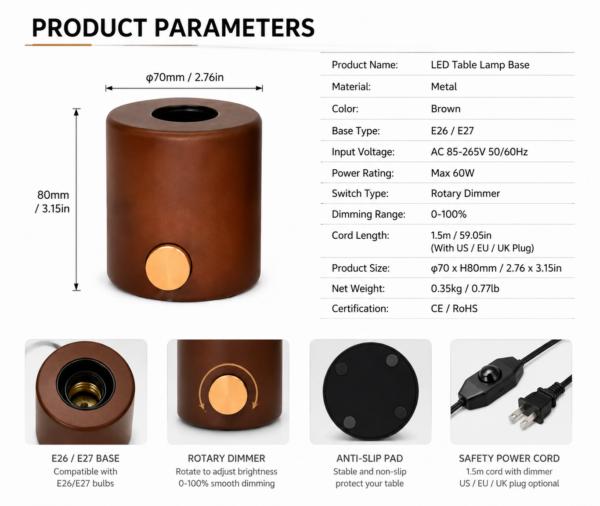 PRODUCT PARAMETERS

φ70mm / 2.76in

80mm / 3.15in

| Product Name: | LED Table Lamp Base |
|---|---|
| Material: | Metal |
| Color: | Brown |
| Base Type: | E26 / E27 |
| Input Voltage: | AC 85-265V 50/60Hz |
| Power Rating: | Max 60W |
| Switch Type: | Rotary Dimmer |
| Dimming Range: | 0-100% |
| Cord Length: | 1.5m / 59.05in (With US / EU / UK Plug) |
| Product Size: | φ70 x H80mm / 2.76 x 3.15in |
| Net Weight: | 0.35kg / 0.77lb |
| Certification: | CE / RoHS |

E26 / E27 BASE
Compatible with E26/E27 bulbs

ROTARY DIMMER
Rotate to adjust brightness 0-100% smooth dimming

ANTI-SLIP PAD
Stable and non-slip protect your table

SAFETY POWER CORD
1.5m cord with dimmer US / EU / UK plug optional